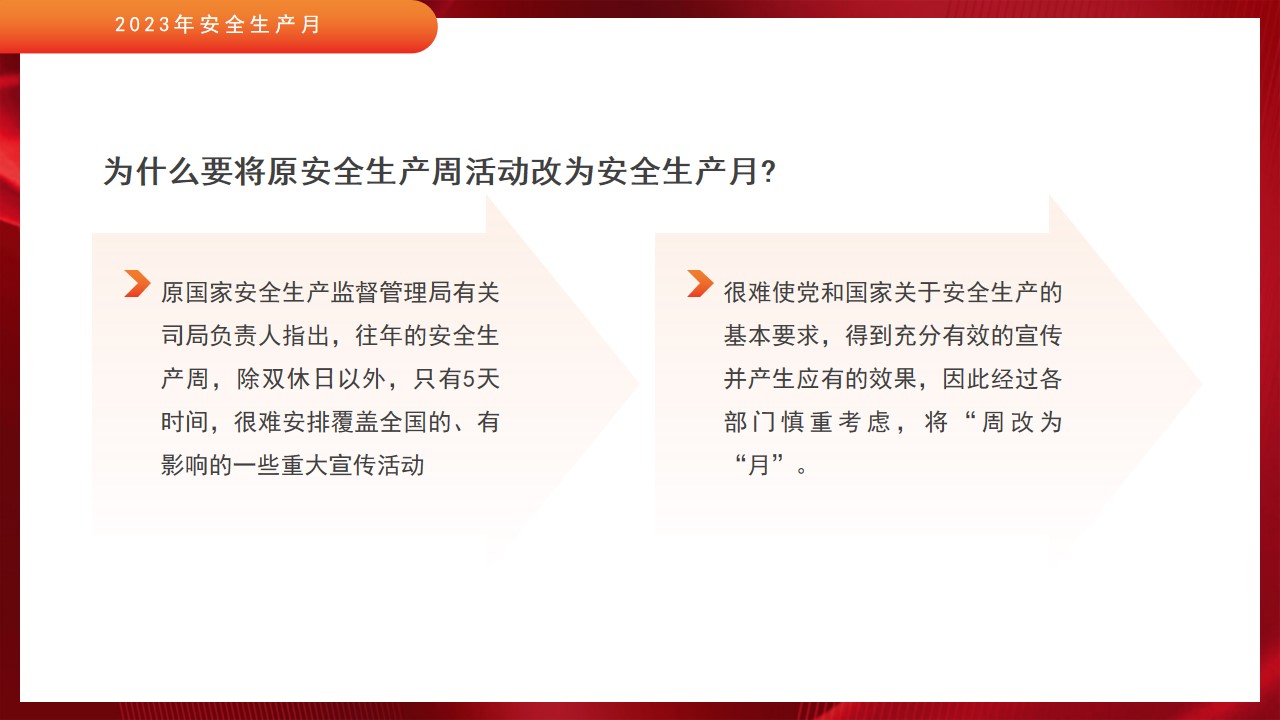 2023年安全生产月

为什么要将原安全生产周活动改为安全生产月?

原国家安全生产监督管理局有关司局负责人指出，往年的安全生产周，除双休日以外，只有5天时间，很难安排覆盖全国的、有影响的一些重大宣传活动

很难使党和国家关于安全生产的基本要求，得到充分有效的宣传并产生应有的效果，因此经过各部门慎重考虑，将“周改为“月”。